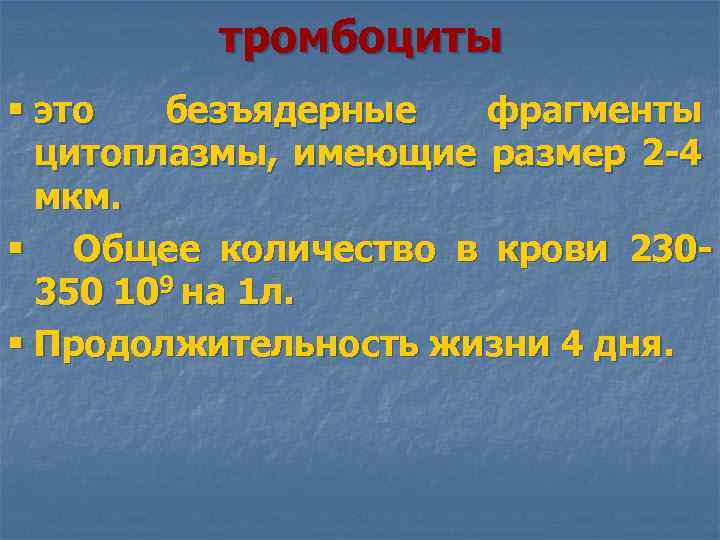 тромбоциты

▪ это безъядерные фрагменты цитоплазмы, имеющие размер 2-4 мкм.

▪ Общее количество в крови 230-350 $10^9$ на 1л.

▪ Продолжительность жизни 4 дня.